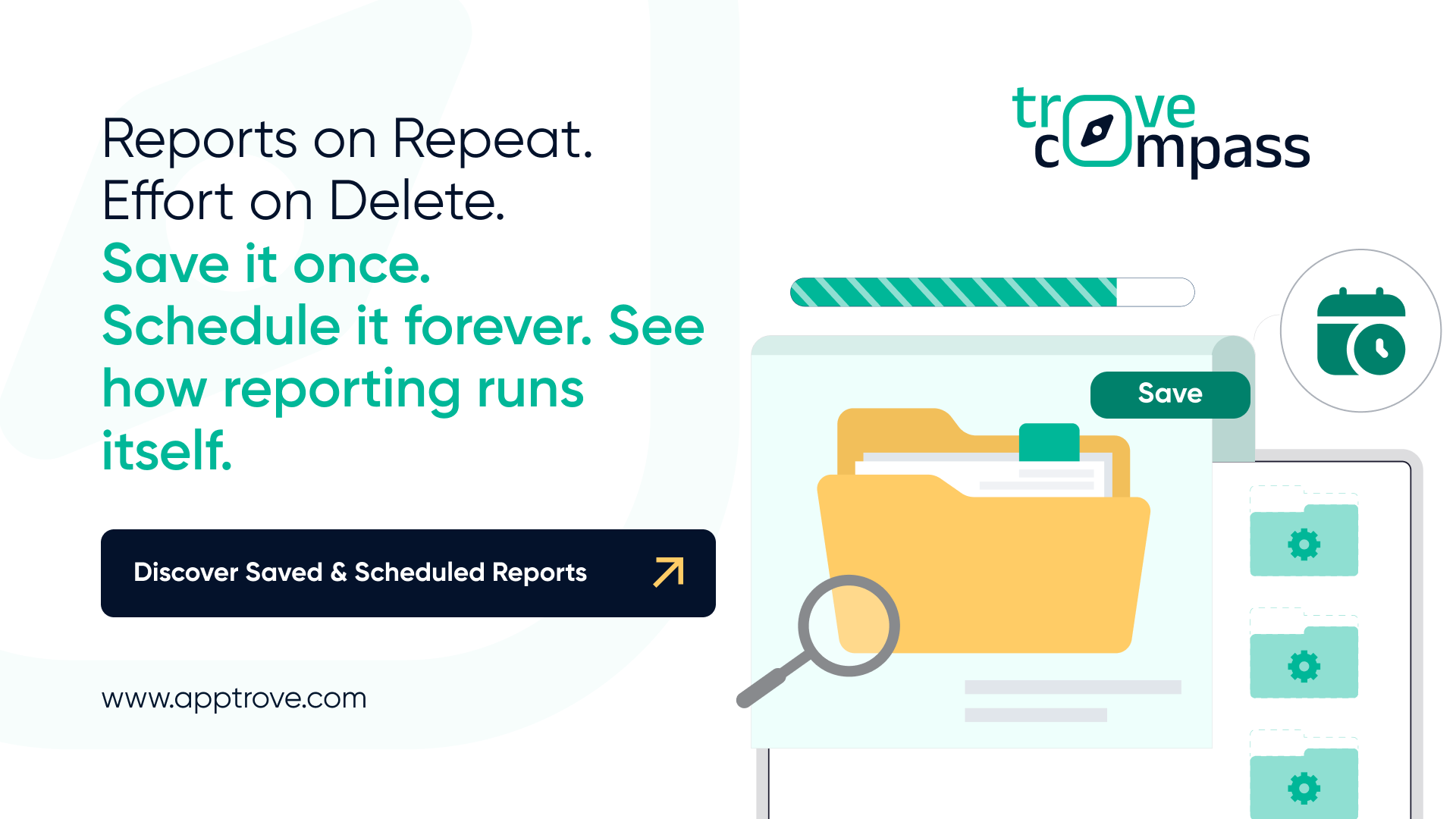 Reports on Repeat.
Effort on Delete.
Save it once.
Schedule it forever. See how reporting runs itself.

Discover Saved & Scheduled Reports

www.apptrove.com

trove compass

Save